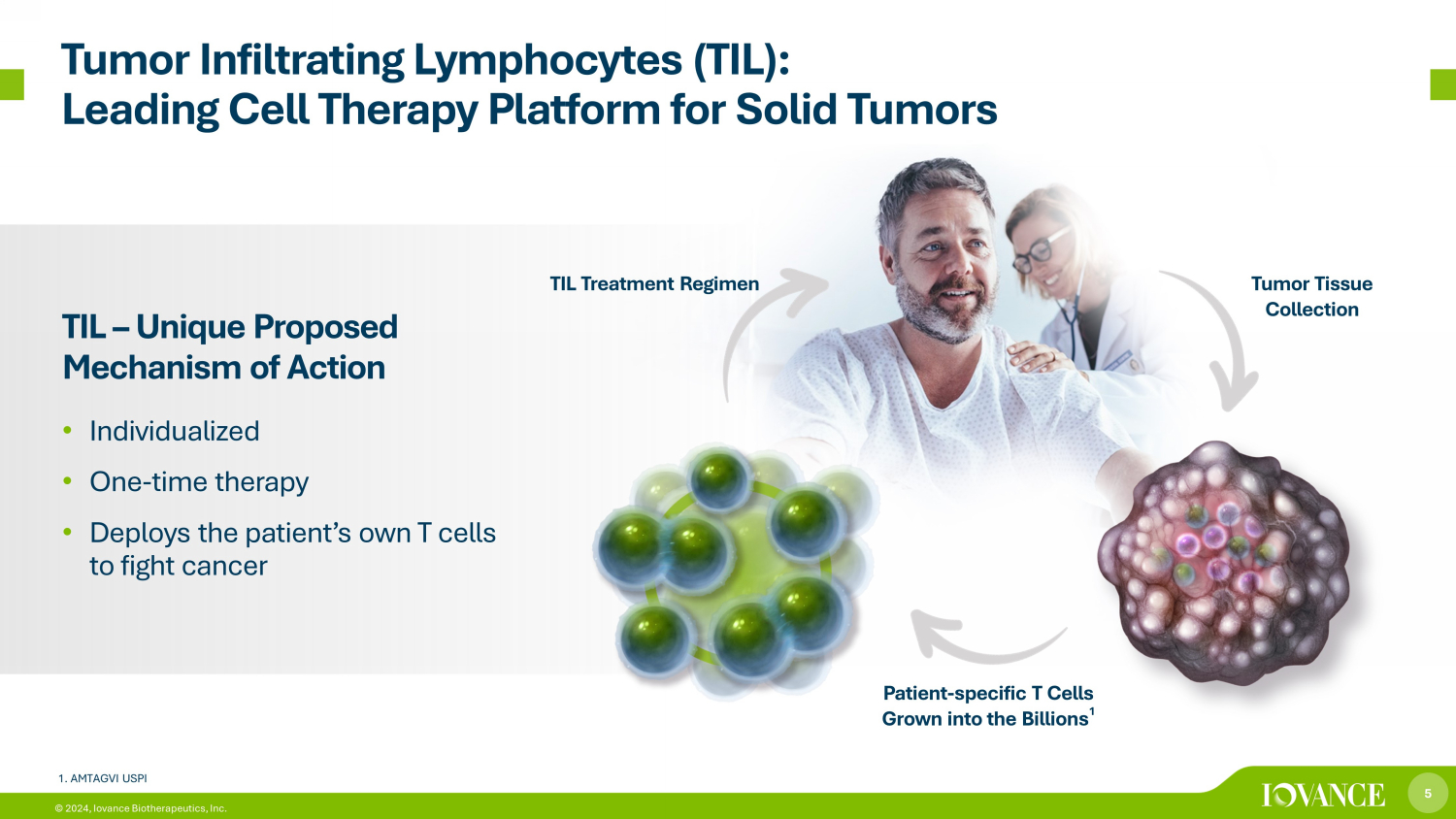 Tumor Infiltrating Lymphocytes (TIL):
Leading Cell Therapy Platform for Solid Tumors

TIL – Unique Proposed Mechanism of Action

• Individualized
• One-time therapy
• Deploys the patient's own T cells to fight cancer

TIL Treatment Regimen

Tumor Tissue Collection

Patient-specific T Cells Grown into the Billions$^1$

1. AMTAGVI USPI

© 2024, Iovance Biotherapeutics, Inc.

IOVANCE

5